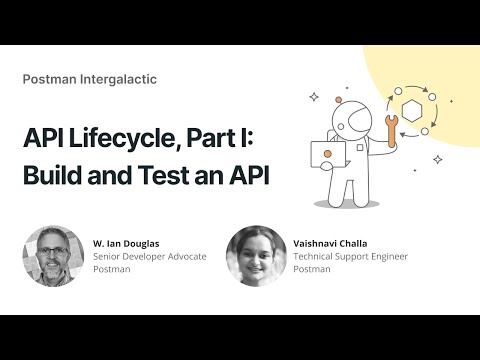 Postman Intergalactic

API Lifecycle, Part I: Build and Test an API

W. Ian Douglas
Senior Developer Advocate
Postman

Vaishnavi Challa
Technical Support Engineer
Postman